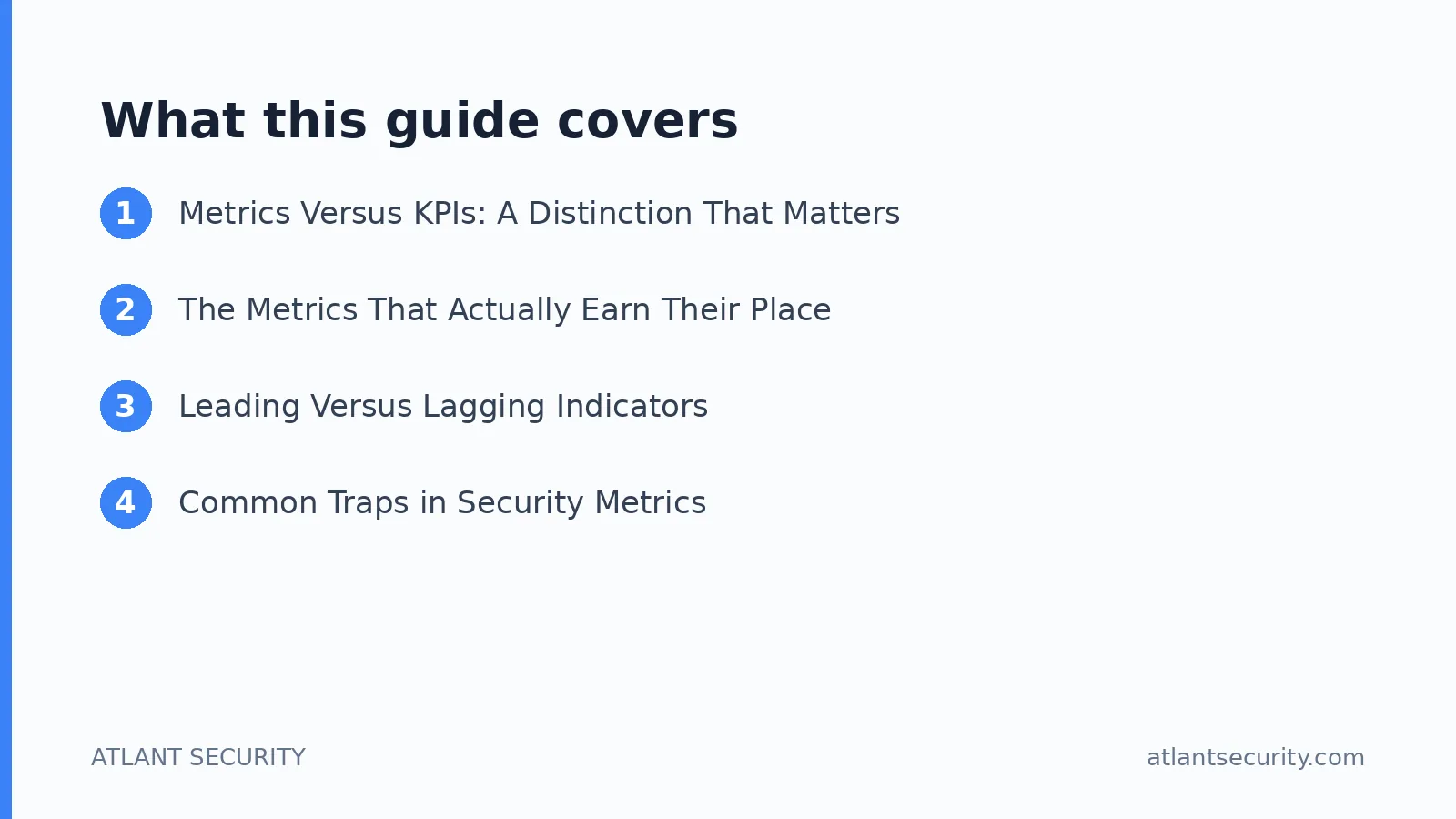 What this guide covers

1 Metrics Versus KPIs: A Distinction That Matters

2 The Metrics That Actually Earn Their Place

3 Leading Versus Lagging Indicators

4 Common Traps in Security Metrics

ATLANT SECURITY

atlantsecurity.com